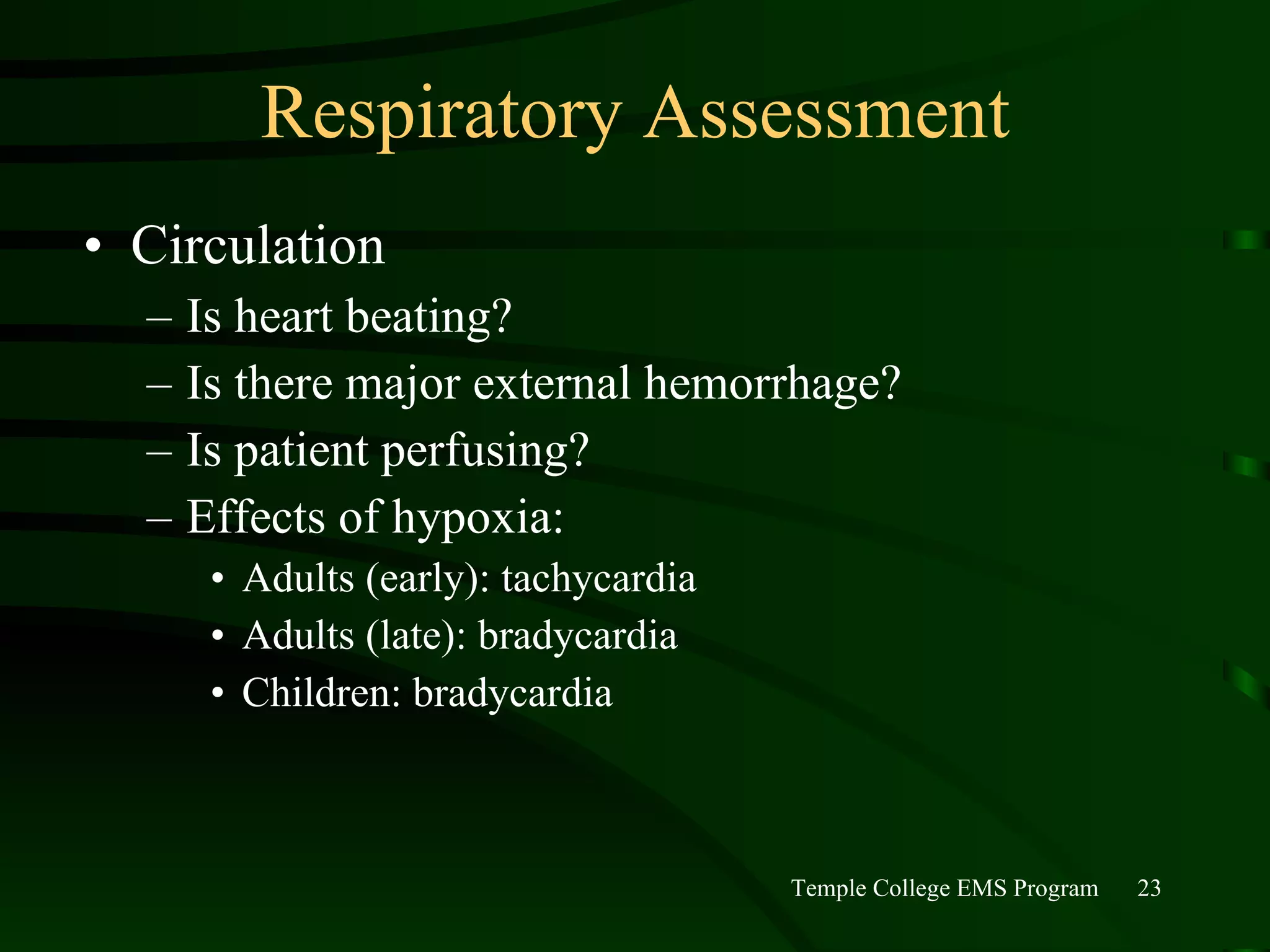 Respiratory Assessment

• Circulation
– Is heart beating?
– Is there major external hemorrhage?
– Is patient perfusing?
– Effects of hypoxia:
• Adults (early): tachycardia
• Adults (late): bradycardia
• Children: bradycardia

Temple College EMS Program 23